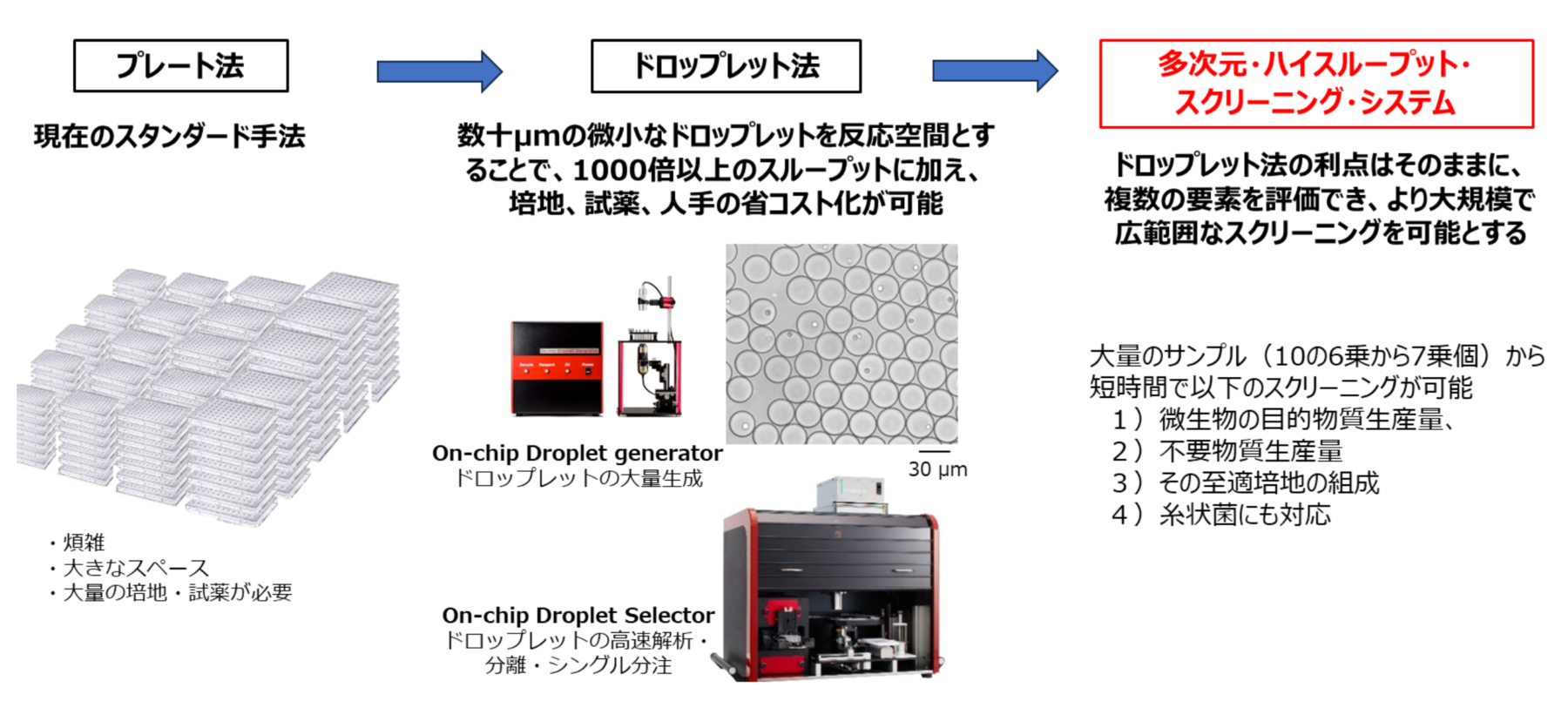 プレート法

現在のスタンダード手法

・煩雑
・大きなスペース
・大量の培地・試薬が必要

ドロップレット法

数十μmの微小なドロップレットを反応空間とすることで、1000倍以上のスループットに加え、培地、試薬、人手の省コスト化が可能

On-chip Droplet generator
ドロップレットの大量生成

30 μm

On-chip Droplet Selector
ドロップレットの高速解析・分離・シングル分注

多次元・ハイスループット・スクリーニング・システム

ドロップレット法の利点はそのままに、複数の要素を評価でき、より大規模で広範囲なスクリーニングを可能とする

大量のサンプル（10の6乗から7乗個）から短時間で以下のスクリーニングが可能
1）微生物の目的物質生産量、
2）不要物質生産量
3）その至適培地の組成
4）糸状菌にも対応